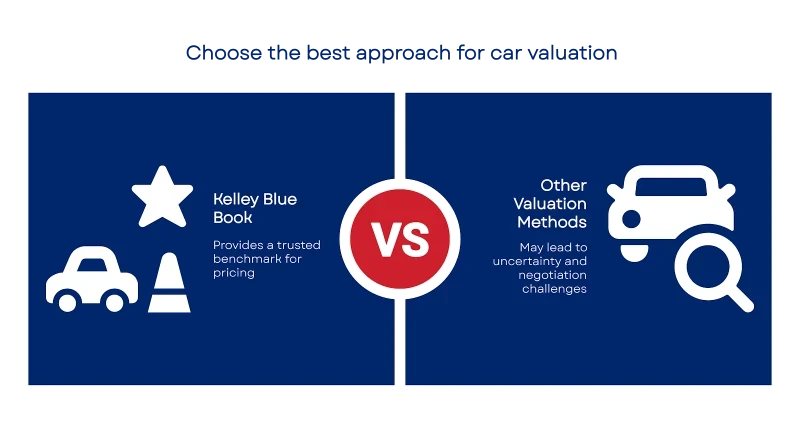 Choose the best approach for car valuation

Kelley Blue Book

Provides a trusted benchmark for pricing

VS

Other Valuation Methods

May lead to uncertainty and negotiation challenges